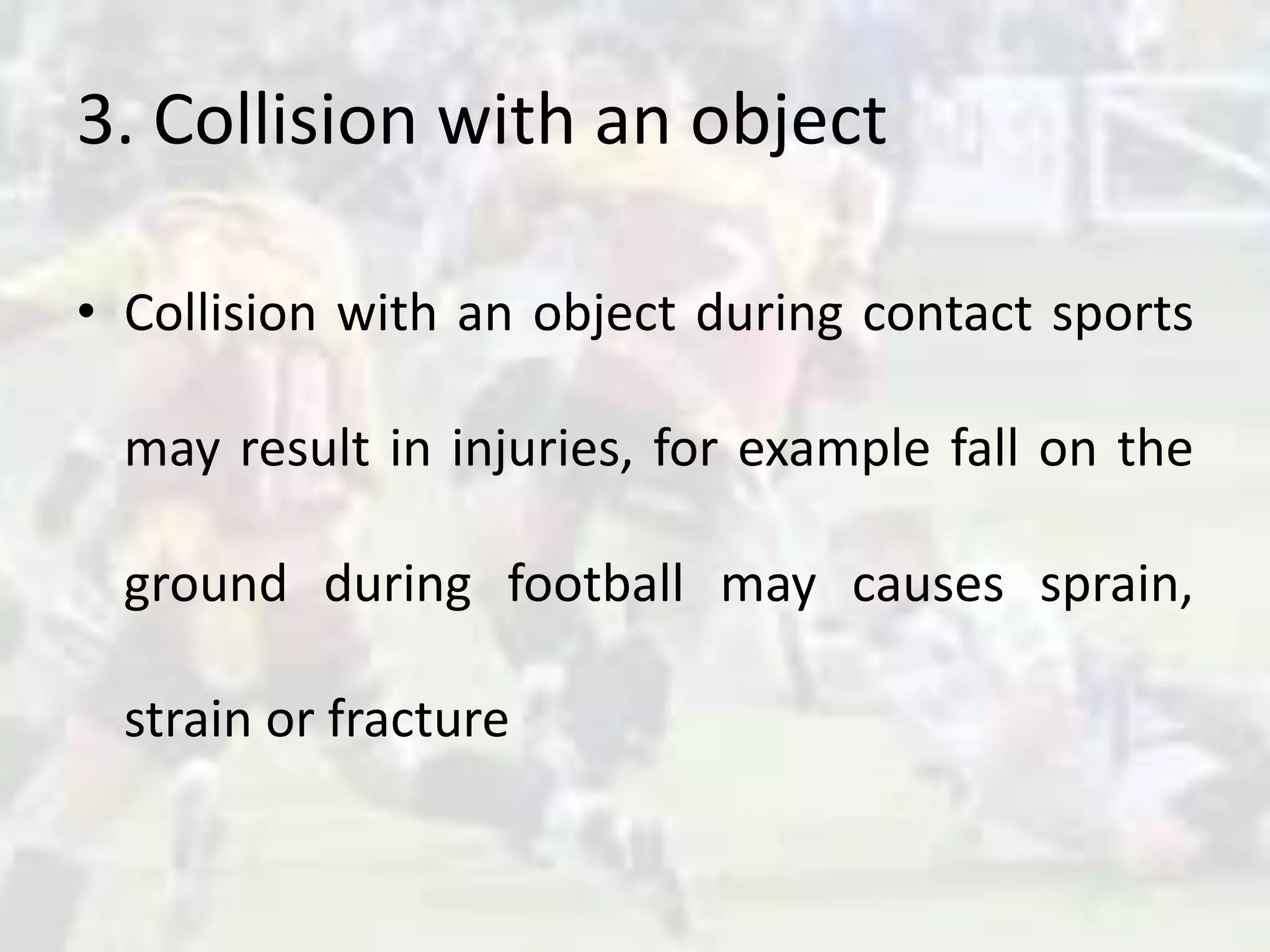 3. Collision with an object

• Collision with an object during contact sports may result in injuries, for example fall on the ground during football may causes sprain, strain or fracture